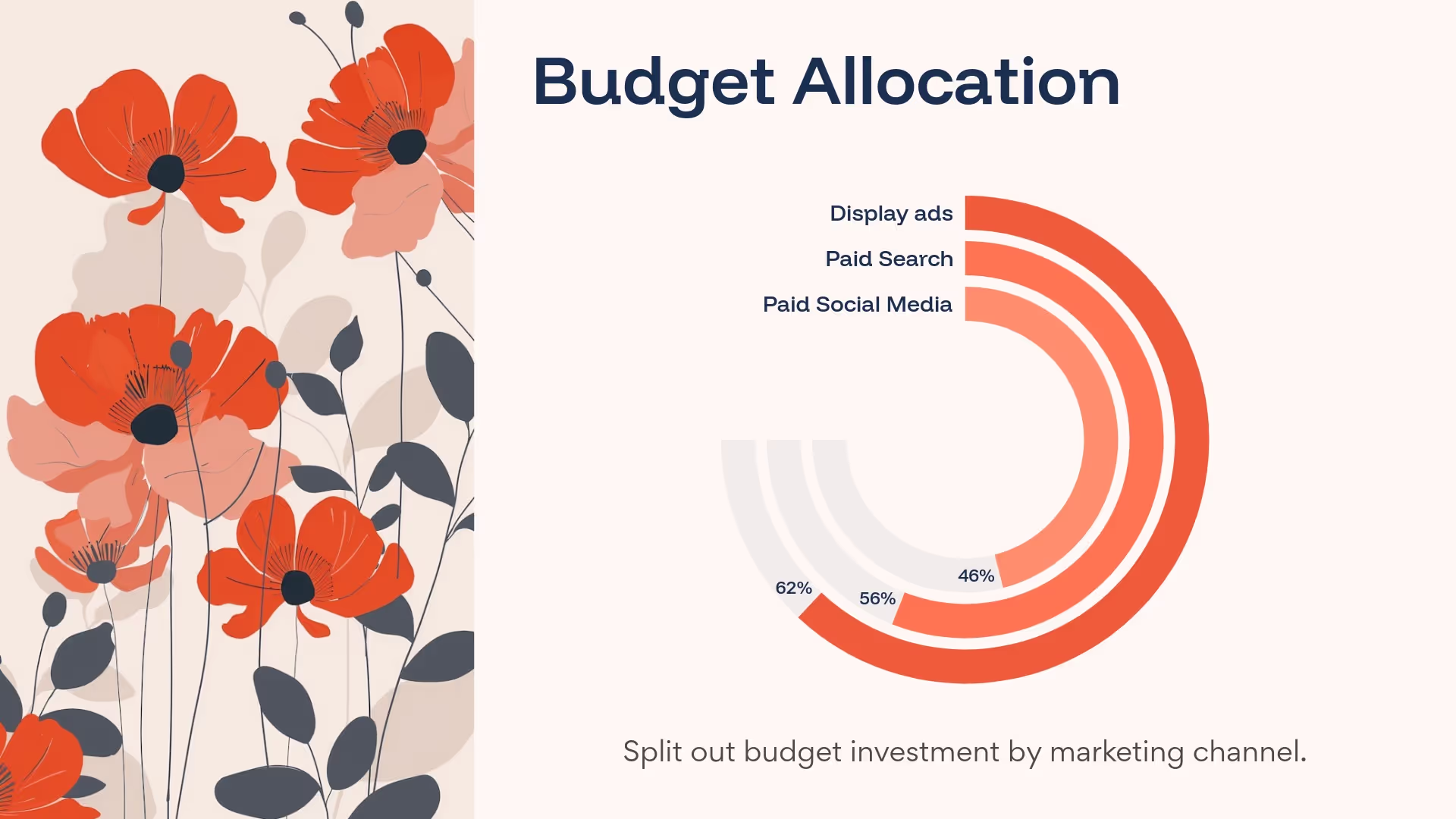 Budget Allocation

Display ads
Paid Search
Paid Social Media

62%
56%
46%

Split out budget investment by marketing channel.